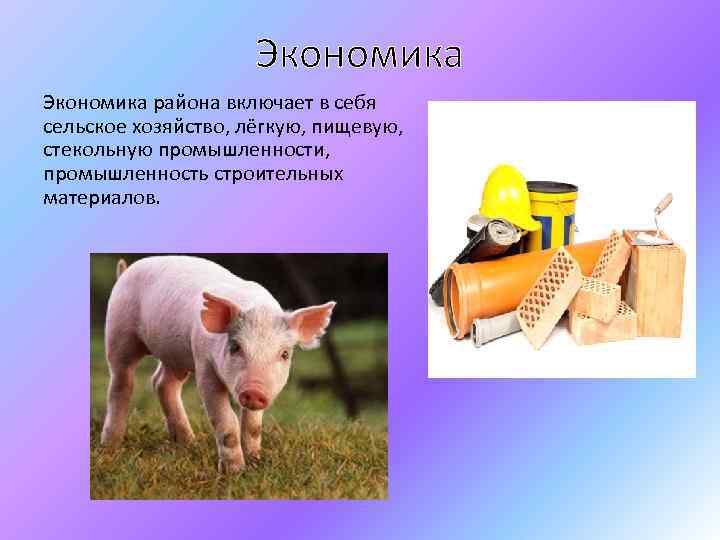 Экономика

Экономика района включает в себя сельское хозяйство, лёгкую, пищевую, стекольную промышленности, промышленность строительных материалов.